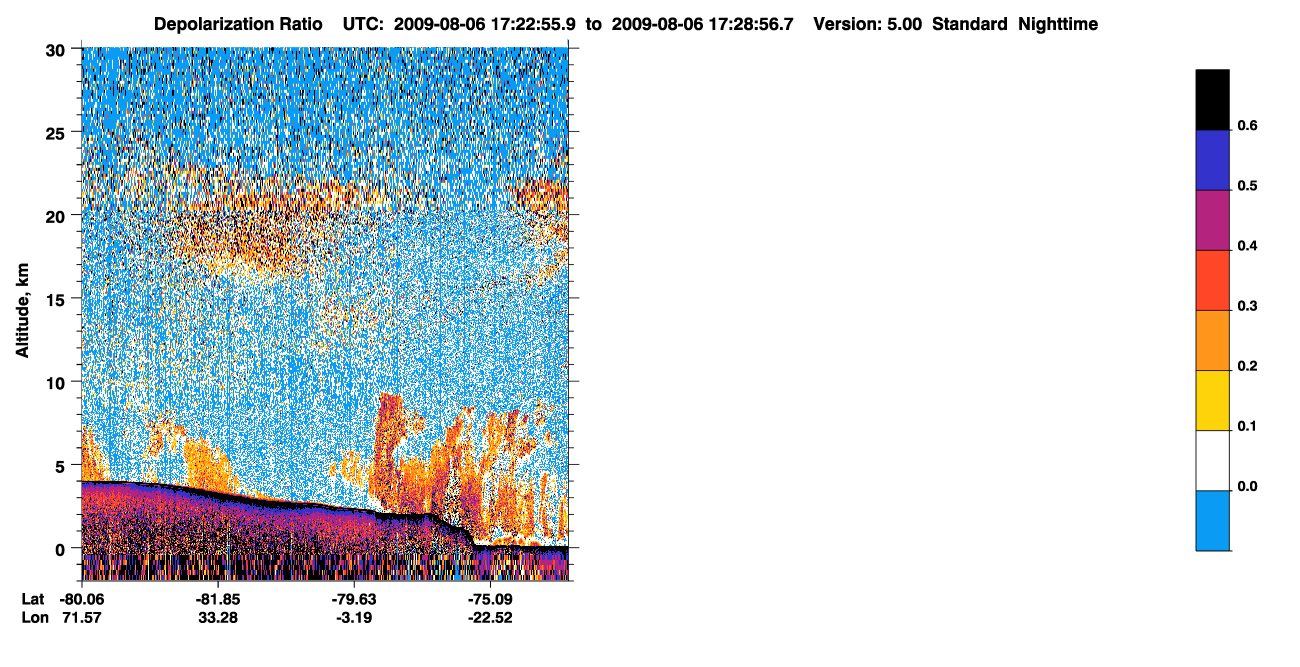 Depolarization Ratio UTC: 2009-08-06 17:22:55.9 to 2009-08-06 17:28:56.7 Version: 5.00 Standard Nighttime

30
25
20
15
10
5
0

Altitude, km

Lat -80.06 -81.85 -79.63 -75.09
Lon 71.57 33.28 -3.19 -22.52

0.6
0.5
0.4
0.3
0.2
0.1
0.0